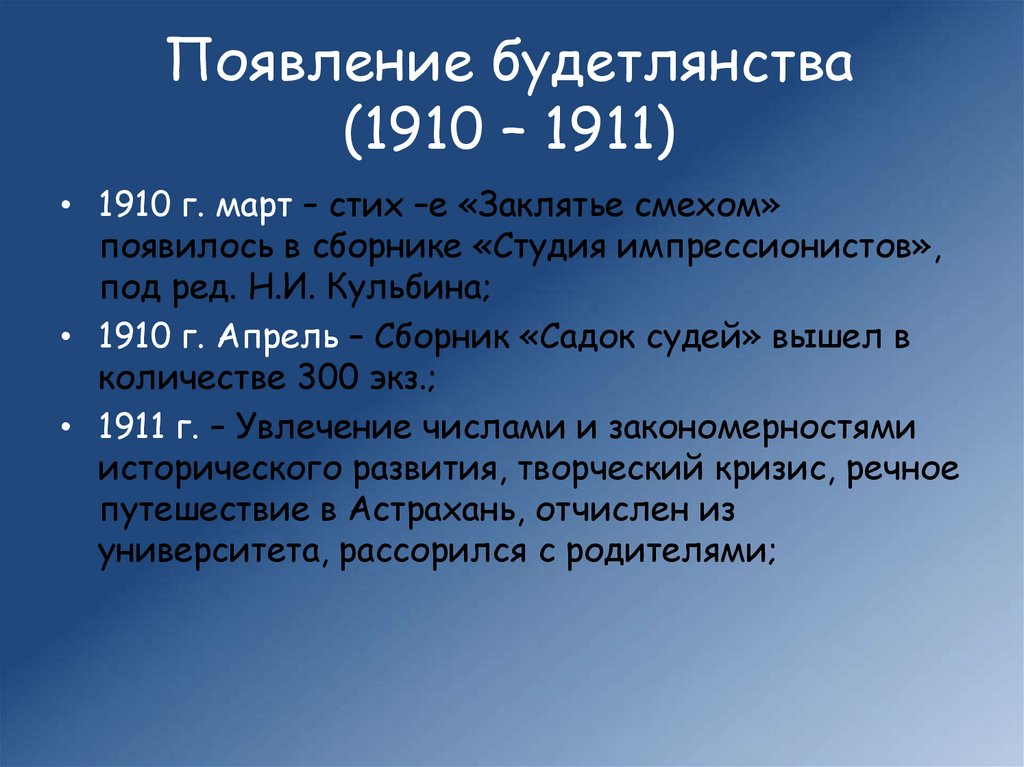 Появление будетлянства (1910 – 1911)

• 1910 г. март – стих –е «Заклятье смехом» появилось в сборнике «Студия импрессионистов», под ред. Н.И. Кульбина;

• 1910 г. Апрель – Сборник «Садок судей» вышел в количестве 300 экз.;

• 1911 г. – Увлечение числами и закономерностями исторического развития, творческий кризис, речное путешествие в Астрахань, отчислен из университета, рассорился с родителями;